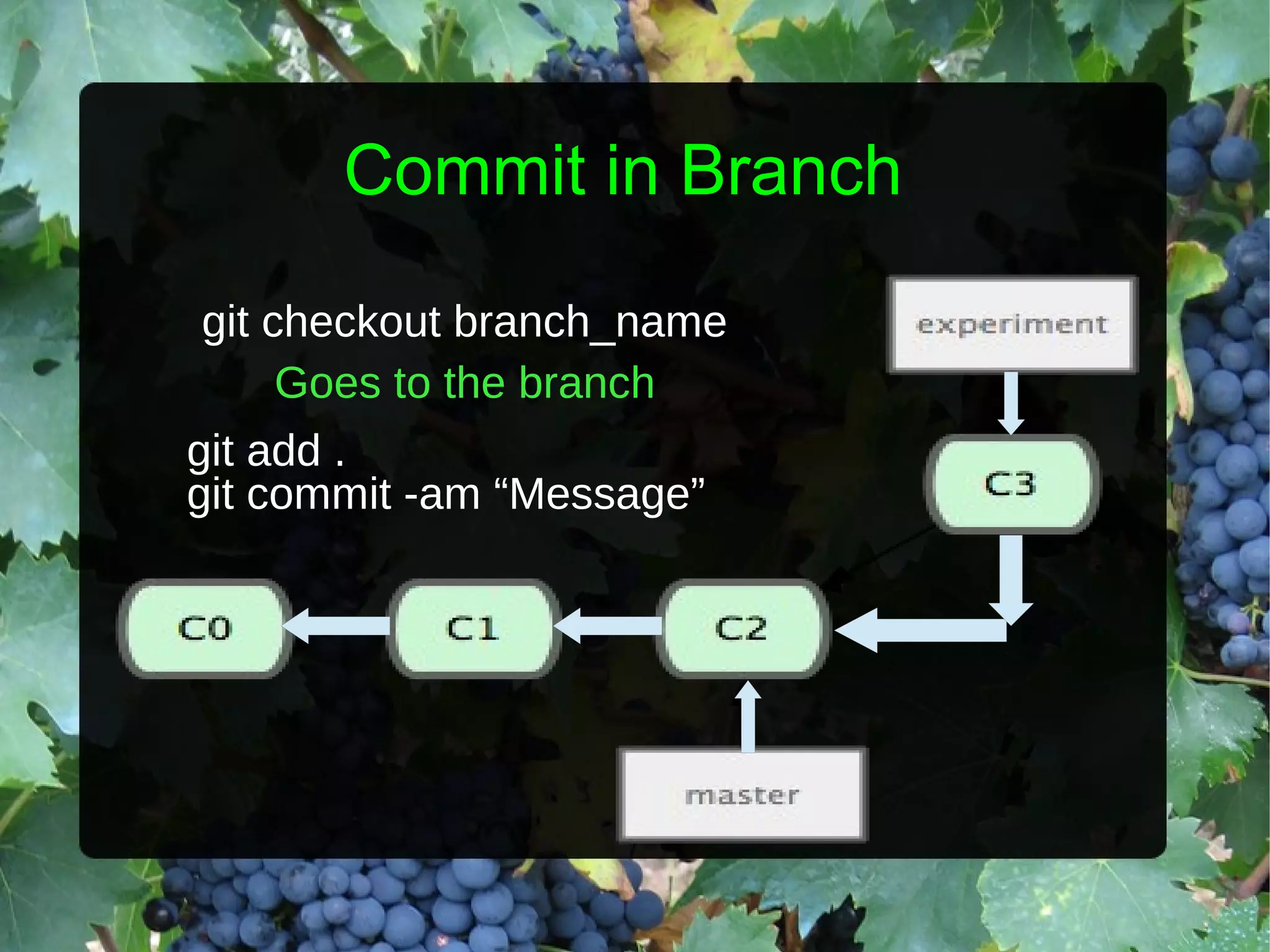 Commit in Branch

git checkout branch_name

Goes to the branch

git add .
git commit -am “Message”

experiment

C3

C0

C1

C2

master